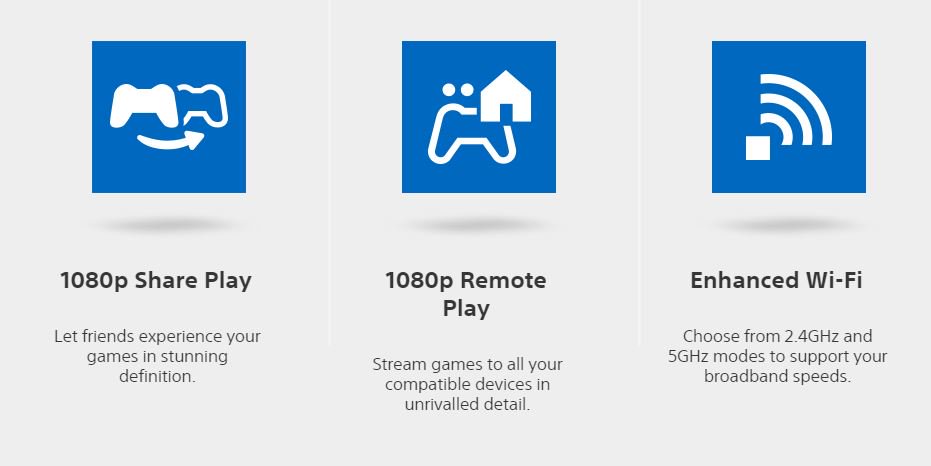 1080p Share Play

Let friends experience your games in stunning definition.

1080p Remote Play

Stream games to all your compatible devices in unrivalled detail.

Enhanced Wi-Fi

Choose from 2.4GHz and 5GHz modes to support your broadband speeds.